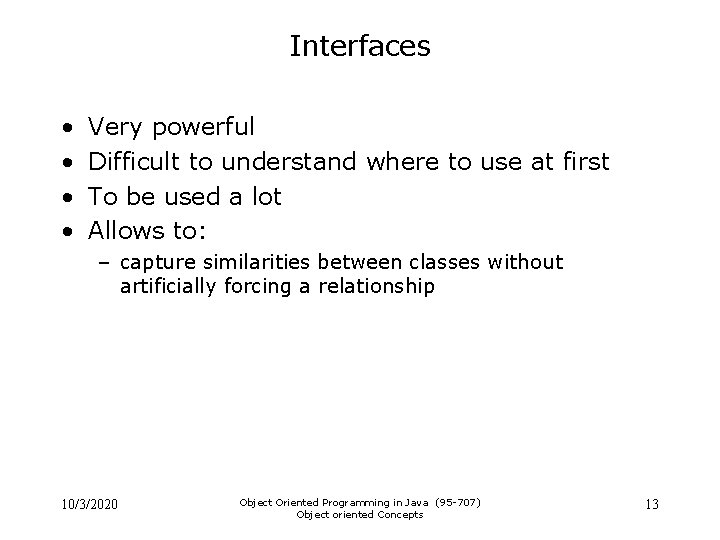 Interfaces

• Very powerful
• Difficult to understand where to use at first
• To be used a lot
• Allows to:
  – capture similarities between classes without artificially forcing a relationship

10/3/2020

Object Oriented Programming in Java (95-707)
Object oriented Concepts

13